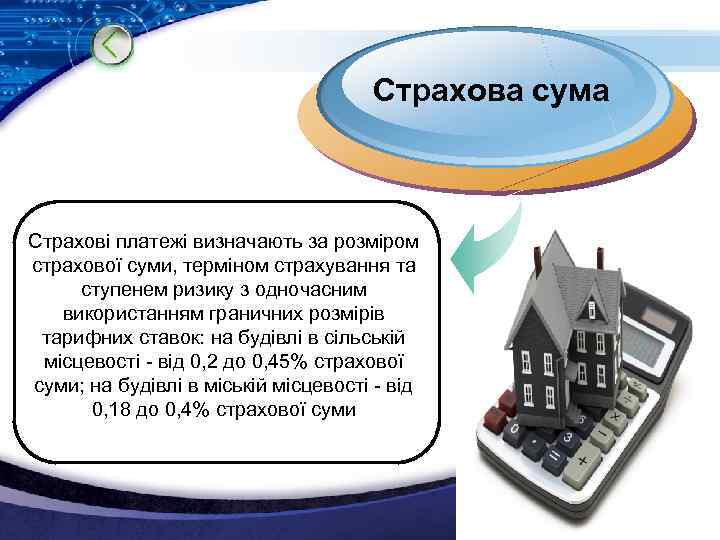 Страхова сума

Страхові платежі визначають за розміром страхової суми, терміном страхування та ступенем ризику з одночасним використанням граничних розмірів тарифних ставок: на будівлі в сільській місцевості - від 0,2 до 0,45% страхової суми; на будівлі в міській місцевості - від 0,18 до 0,4% страхової суми